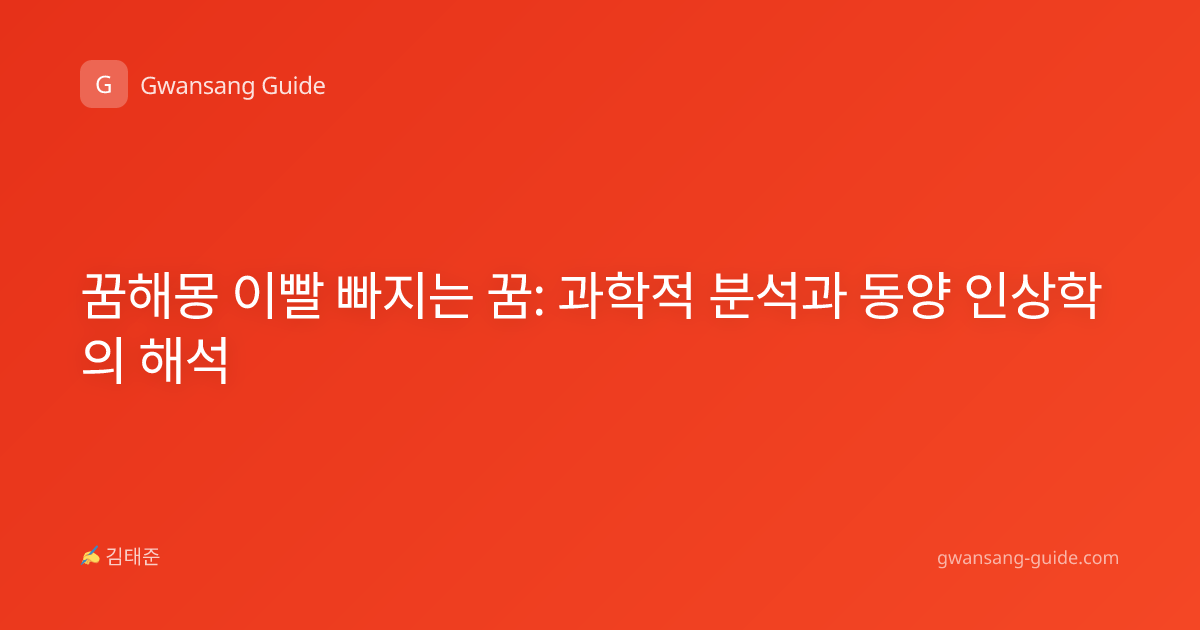 G Gwansang Guide

꿈해몽 이빨 빠지는 꿈: 과학적 분석과 동양 인상학의 해석

✍ 김태준

gwansang-guide.com